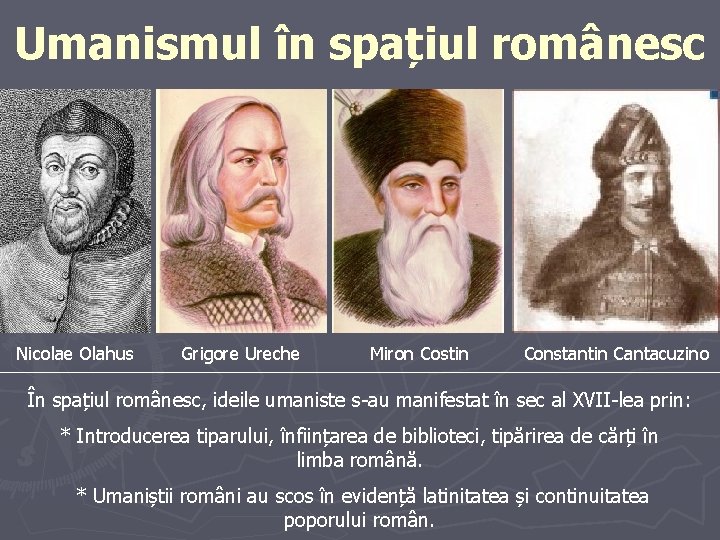 Umanismul în spațiul românesc

Nicolae Olahus

Grigore Ureche

Miron Costin

Constantin Cantacuzino

În spațiul românesc, ideile umaniste s-au manifestat în sec al XVII-lea prin:

* Introducerea tiparului, înființarea de biblioteci, tipărirea de cărți în limba română.

* Umaniștii români au scos în evidență latinitatea și continuitatea poporului român.